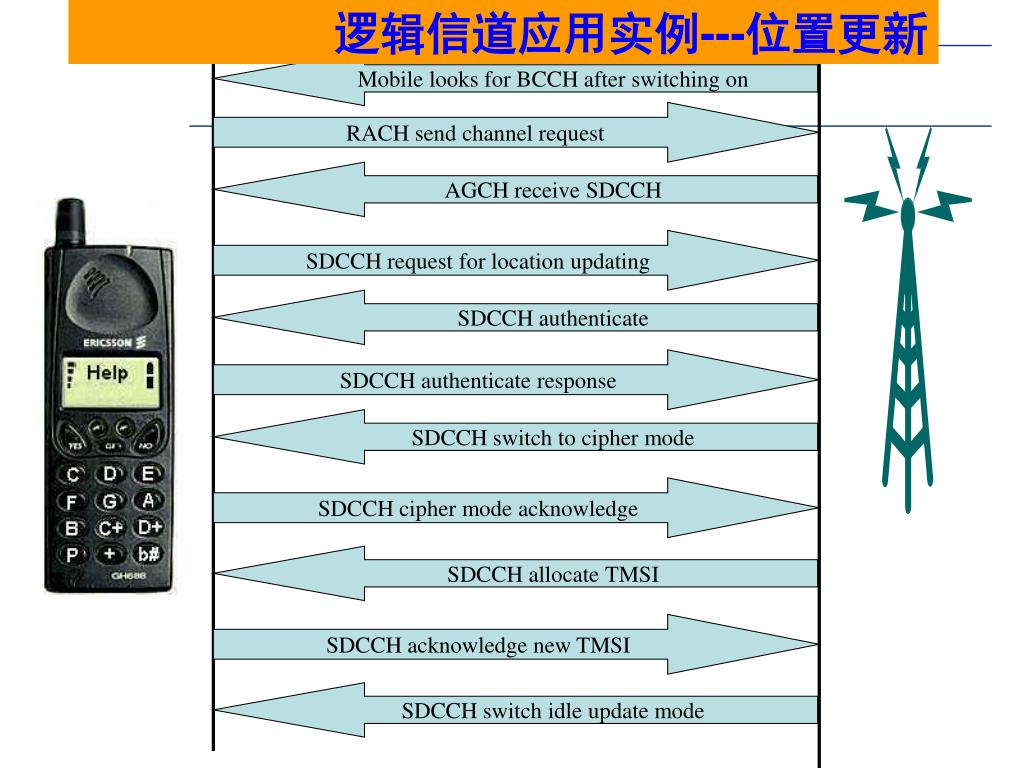 逻辑信道应用实例---位置更新

Mobile looks for BCCH after switching on

RACH send channel request

AGCH receive SDCCH

SDCCH request for location updating

SDCCH authenticate

SDCCH authenticate response

SDCCH switch to cipher mode

SDCCH cipher mode acknowledge

SDCCH allocate TMSI

SDCCH acknowledge new TMSI

SDCCH switch idle update mode

ERICSSON

Help

YES CLR NO

C D E
F G A
B C+ D+
P + b#

GH688